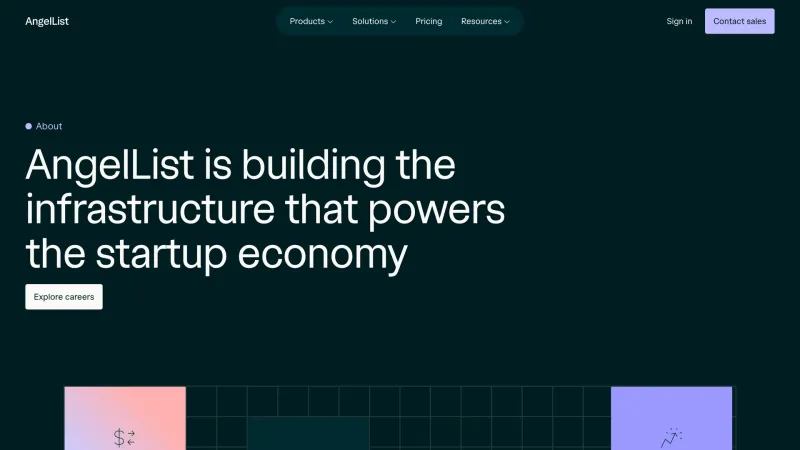 AngelList

Products Solutions Pricing Resources

Sign in Contact sales

About

AngelList is building the infrastructure that powers the startup economy

Explore careers